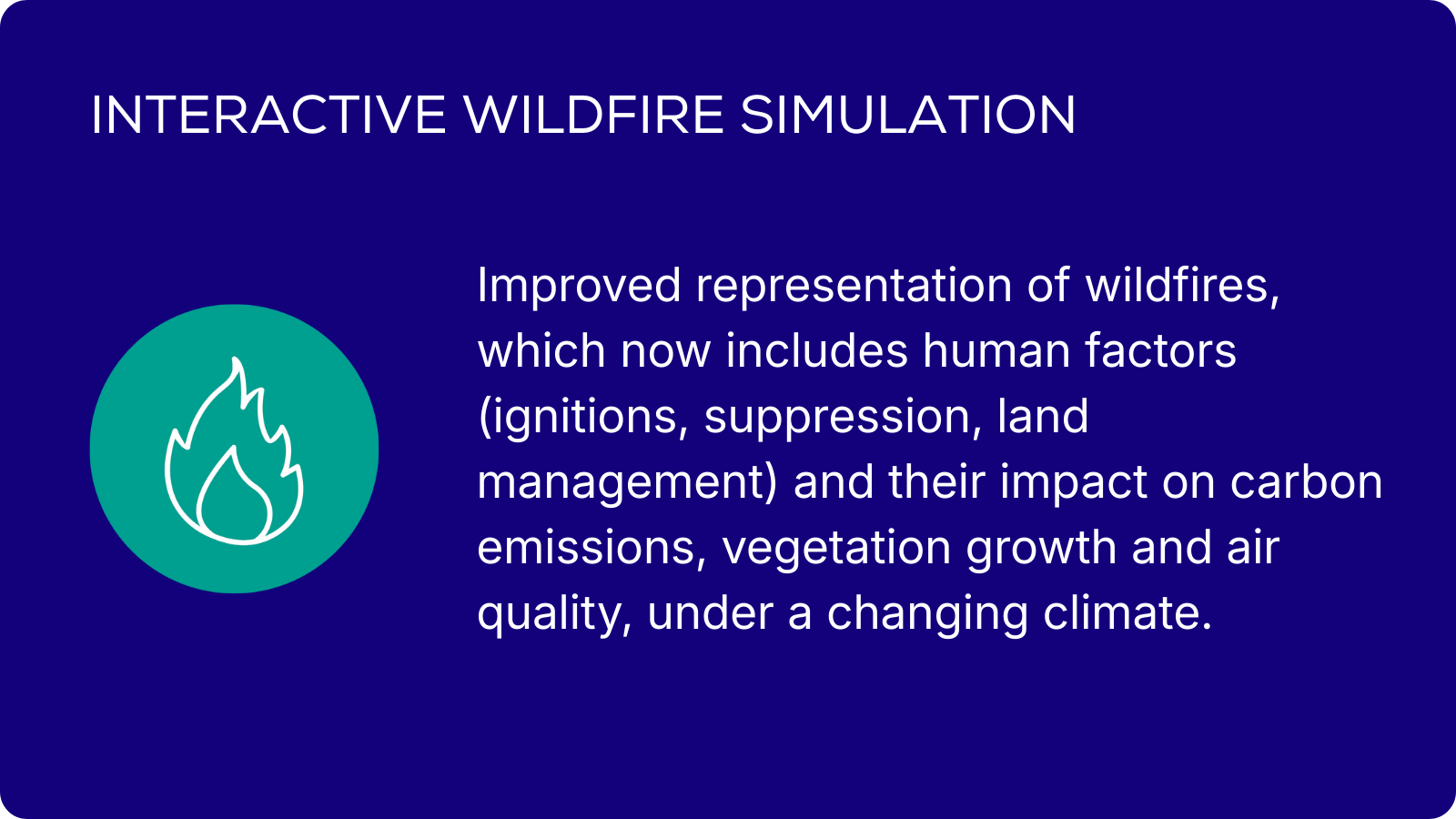 INTERACTIVE WILDFIRE SIMULATION

Improved representation of wildfires, which now includes human factors (ignitions, suppression, land management) and their impact on carbon emissions, vegetation growth and air quality, under a changing climate.